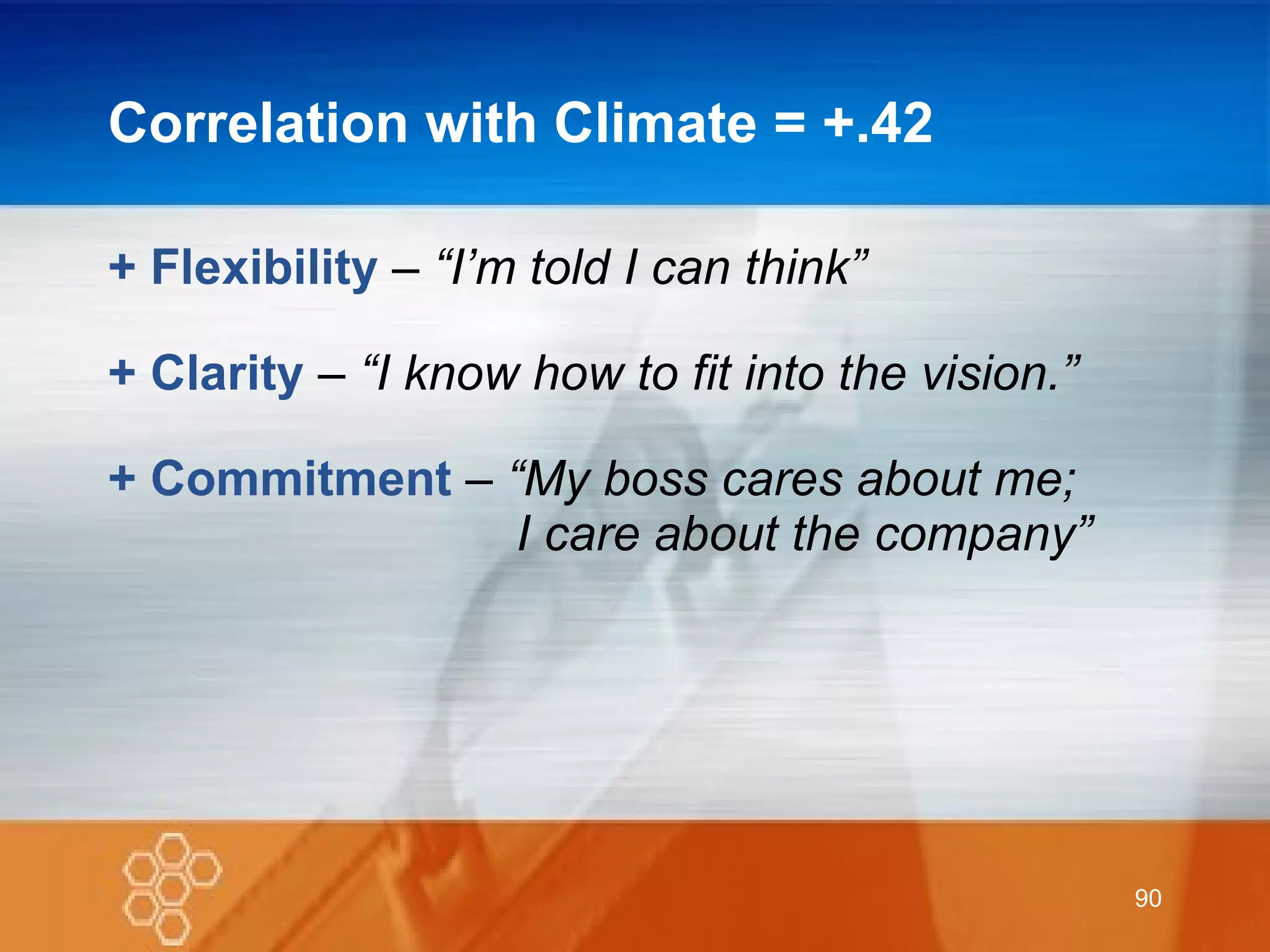 Correlation with Climate = +.42

+ Flexibility – “I’m told I can think”

+ Clarity – “I know how to fit into the vision.”

+ Commitment – “My boss cares about me; I care about the company”

90